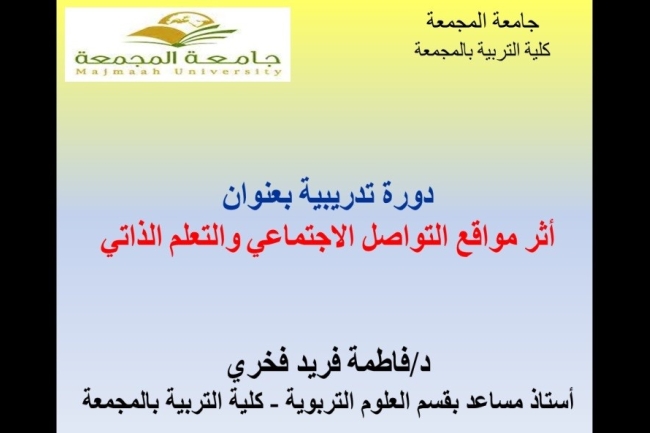 جامعة المجمعة
كلية التربية بالمجمعة

جامعة المجمعة
Majmaah University

دورة تدريبية بعنوان
أثر مواقع التواصل الاجتماعي والتعلم الذاتي

د/فاطمة فريد فخري
أستاذ مساعد بقسم العلوم التربوية - كلية التربية بالمجمعة